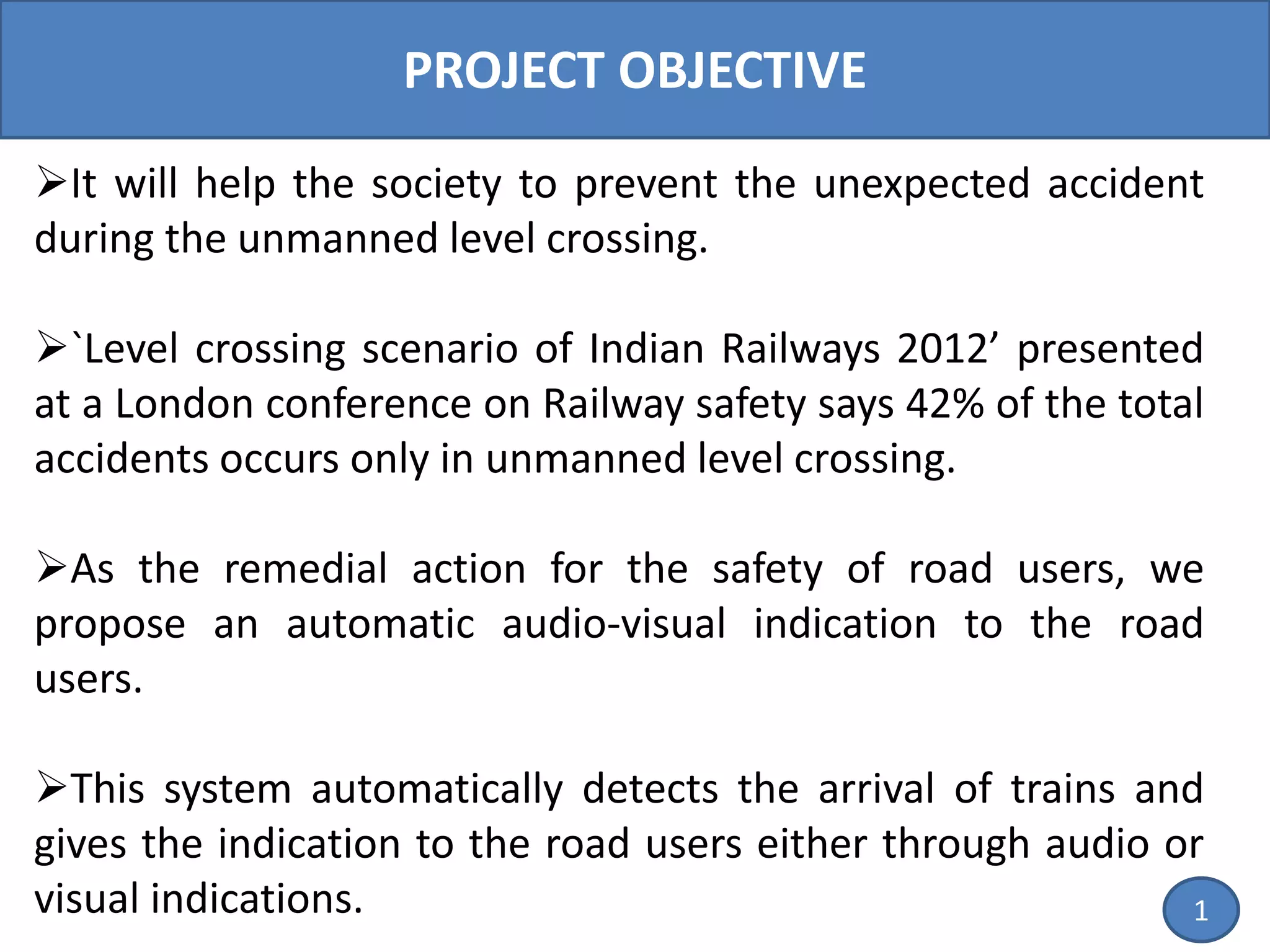 PROJECT OBJECTIVE

➢It will help the society to prevent the unexpected accident during the unmanned level crossing.

➢`Level crossing scenario of Indian Railways 2012’ presented at a London conference on Railway safety says 42% of the total accidents occurs only in unmanned level crossing.

➢As the remedial action for the safety of road users, we propose an automatic audio-visual indication to the road users.

➢This system automatically detects the arrival of trains and gives the indication to the road users either through audio or visual indications.

1